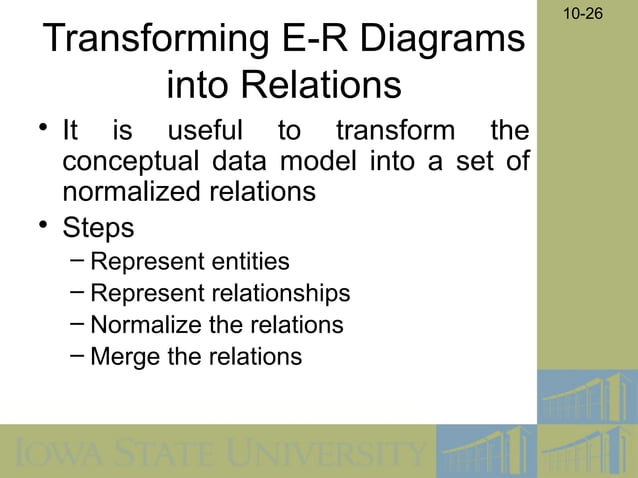 10-26

Transforming E-R Diagrams into Relations

• It is useful to transform the conceptual data model into a set of normalized relations

• Steps
– Represent entities
– Represent relationships
– Normalize the relations
– Merge the relations

IOWA STATE UNIVERSITY